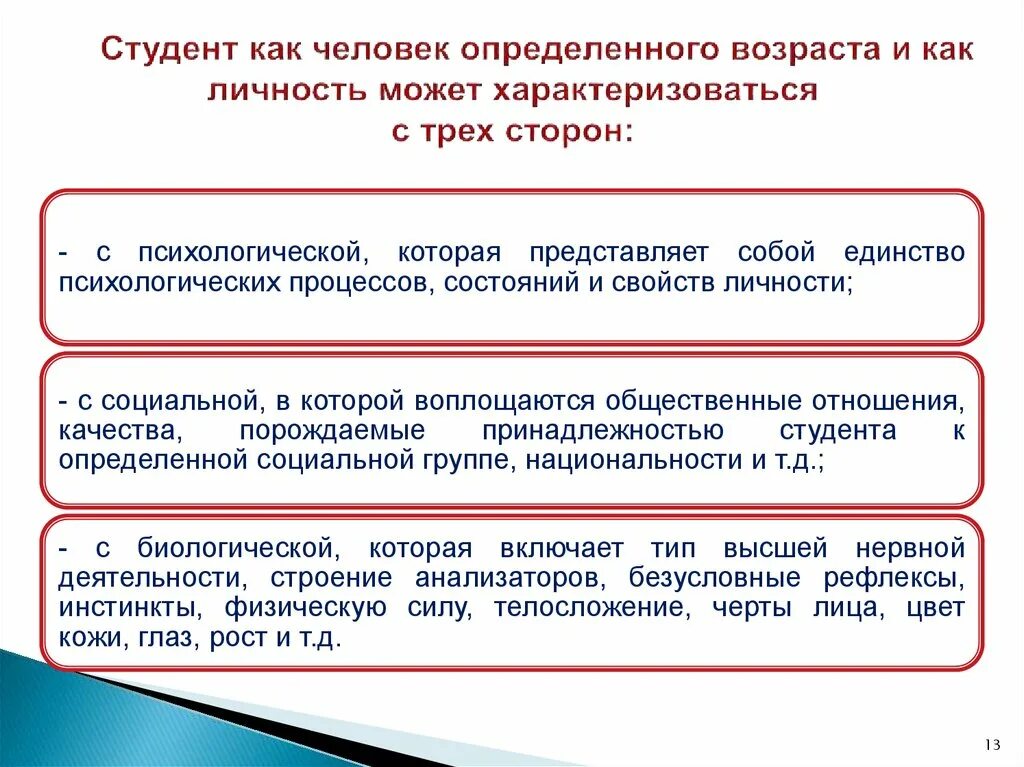 Студент как человек определенного возраста и как личность может характеризоваться с трех сторон:

- с психологической, которая представляет собой единство психологических процессов, состояний и свойств личности;

- с социальной, в которой воплощаются общественные отношения, качества, порождаемые принадлежностью студента к определенной социальной группе, национальности и т.д.;

- с биологической, которая включает тип высшей нервной деятельности, строение анализаторов, безусловные рефлексы, инстинкты, физическую силу, телосложение, черты лица, цвет кожи, глаз, рост и т.д.

13